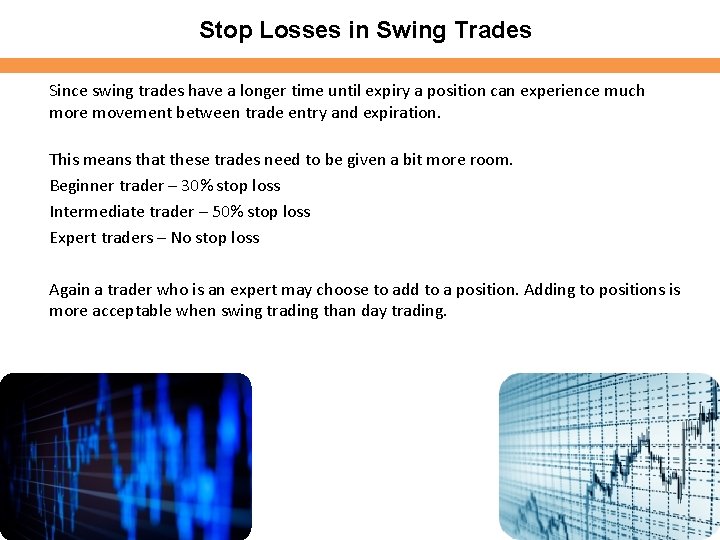 Stop Losses in Swing Trades

Since swing trades have a longer time until expiry a position can experience much more movement between trade entry and expiration.

This means that these trades need to be given a bit more room.
Beginner trader – 30% stop loss
Intermediate trader – 50% stop loss
Expert traders – No stop loss

Again a trader who is an expert may choose to add to a position. Adding to positions is more acceptable when swing trading than day trading.